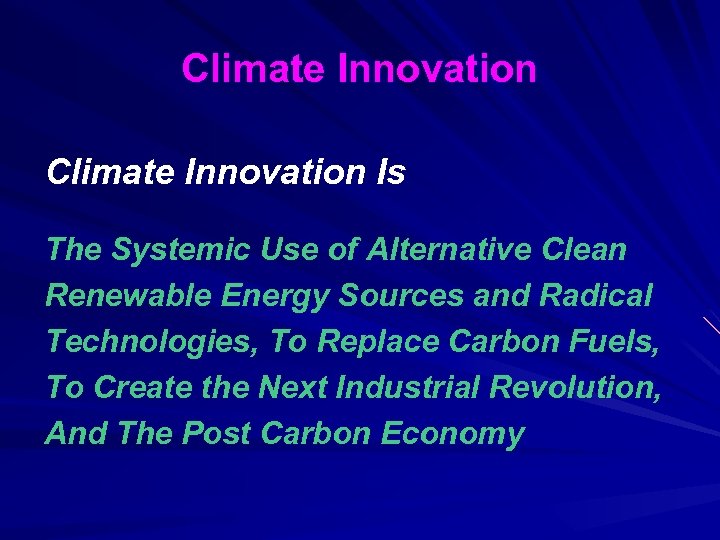 Climate Innovation

Climate Innovation Is

The Systemic Use of Alternative Clean Renewable Energy Sources and Radical Technologies, To Replace Carbon Fuels, To Create the Next Industrial Revolution, And The Post Carbon Economy